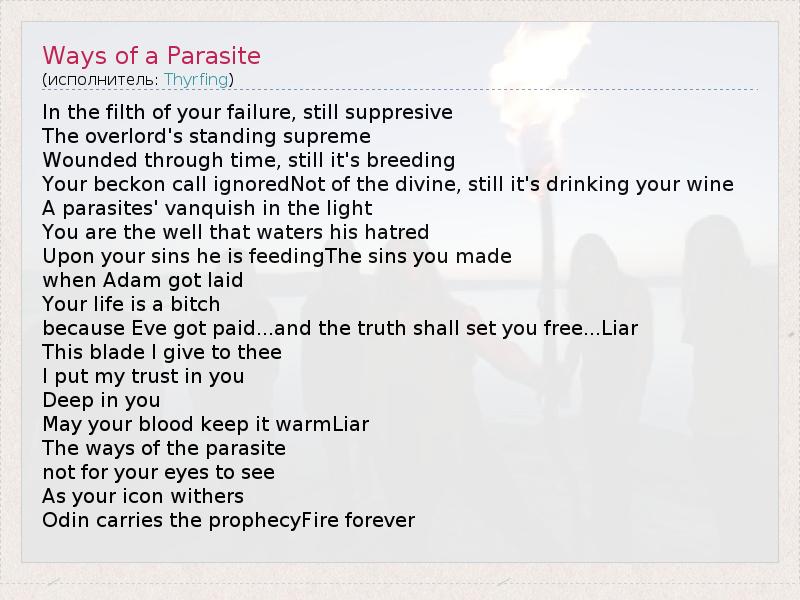 Ways of a Parasite
(исполнитель: Thyrfing)

In the filth of your failure, still suppresive
The overlord's standing supreme
Wounded through time, still it's breeding
Your beckon call ignoredNot of the divine, still it's drinking your wine
A parasites' vanquish in the light
You are the well that waters his hatred
Upon your sins he is feedingThe sins you made
when Adam got laid
Your life is a bitch
because Eve got paid...and the truth shall set you free...Liar
This blade I give to thee
I put my trust in you
Deep in you
May your blood keep it warmLiar
The ways of the parasite
not for your eyes to see
As your icon withers
Odin carries the prophecyFire forever